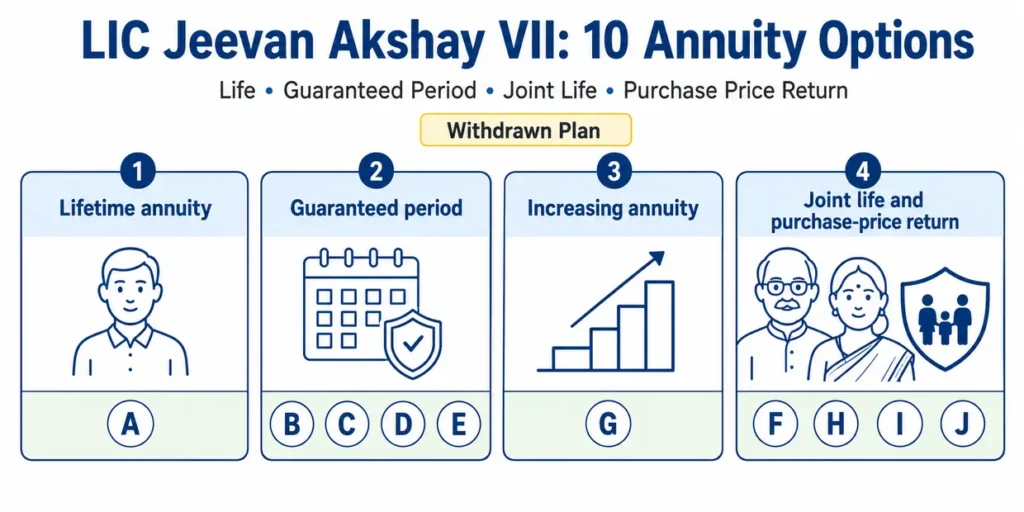 LIC Jeevan Akshay VII: 10 Annuity Options

Life • Guaranteed Period • Joint Life • Purchase Price Return

Withdrawn Plan

1
Lifetime annuity
A

2
Guaranteed period
B C D E

3
Increasing annuity
G

4
Joint life and purchase-price return
F H I J